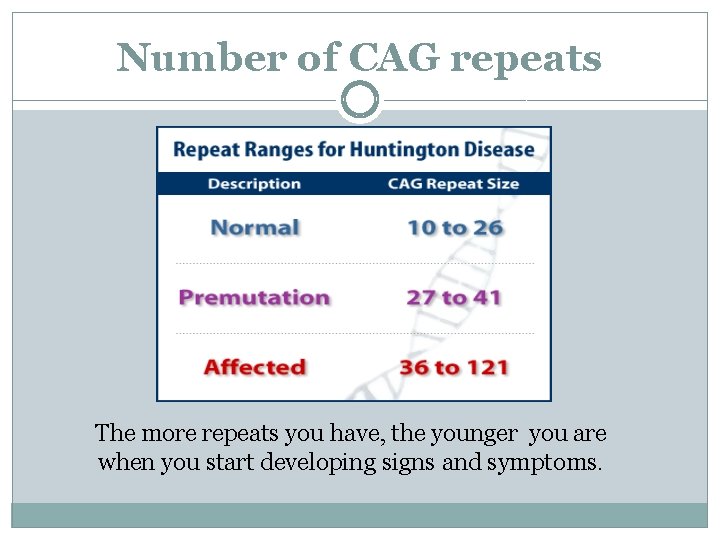 Number of CAG repeats

Repeat Ranges for Huntington Disease

| Description | CAG Repeat Size |
|---|---|
| Normal | 10 to 26 |
| Premutation | 27 to 41 |
| Affected | 36 to 121 |

The more repeats you have, the younger you are when you start developing signs and symptoms.